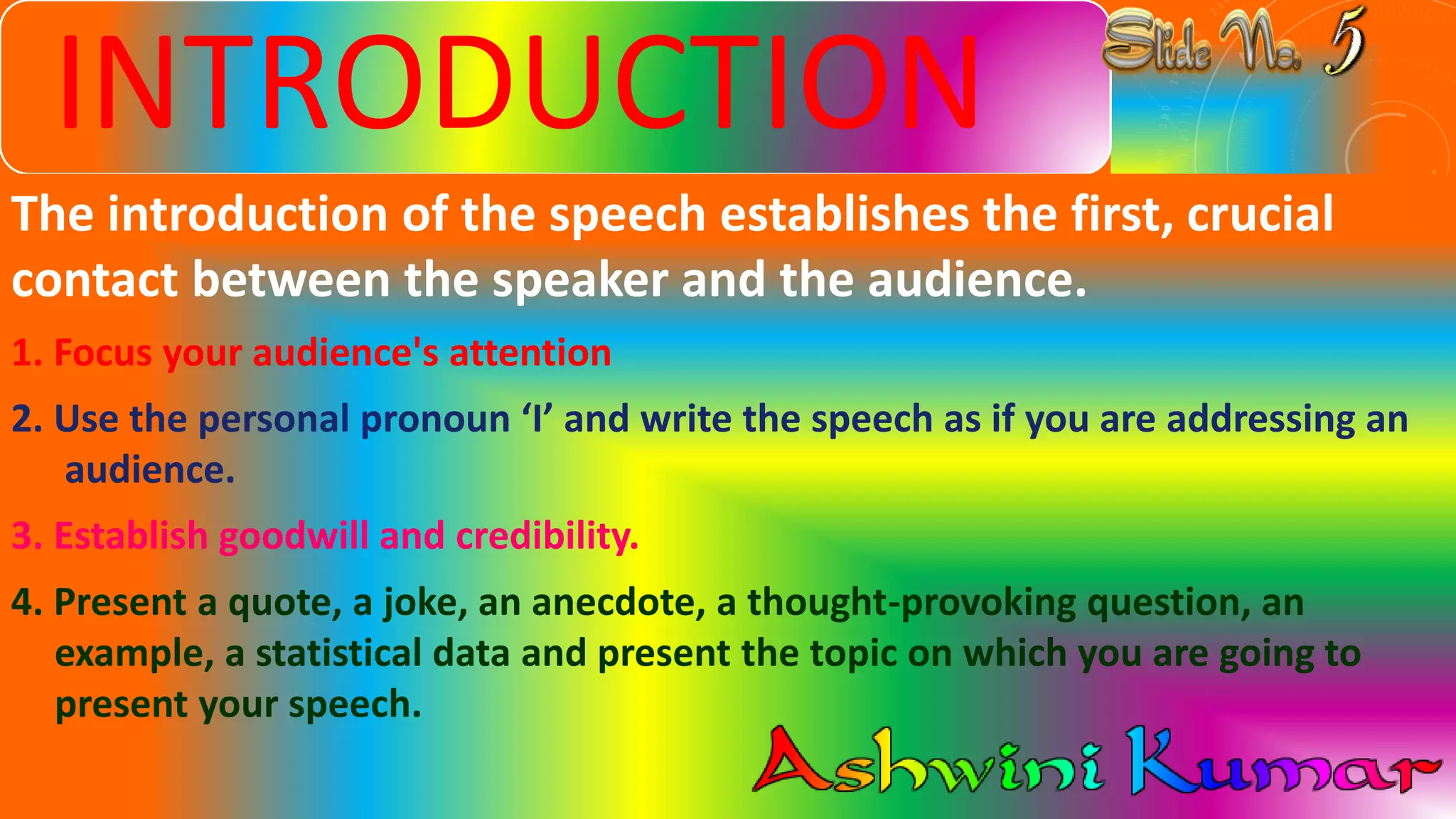 INTRODUCTION

Slide No. 5

The introduction of the speech establishes the first, crucial contact between the speaker and the audience.

1. Focus your audience's attention

2. Use the personal pronoun ‘I’ and write the speech as if you are addressing an audience.

3. Establish goodwill and credibility.

4. Present a quote, a joke, an anecdote, a thought-provoking question, an example, a statistical data and present the topic on which you are going to present your speech.

Ashwini Kumar